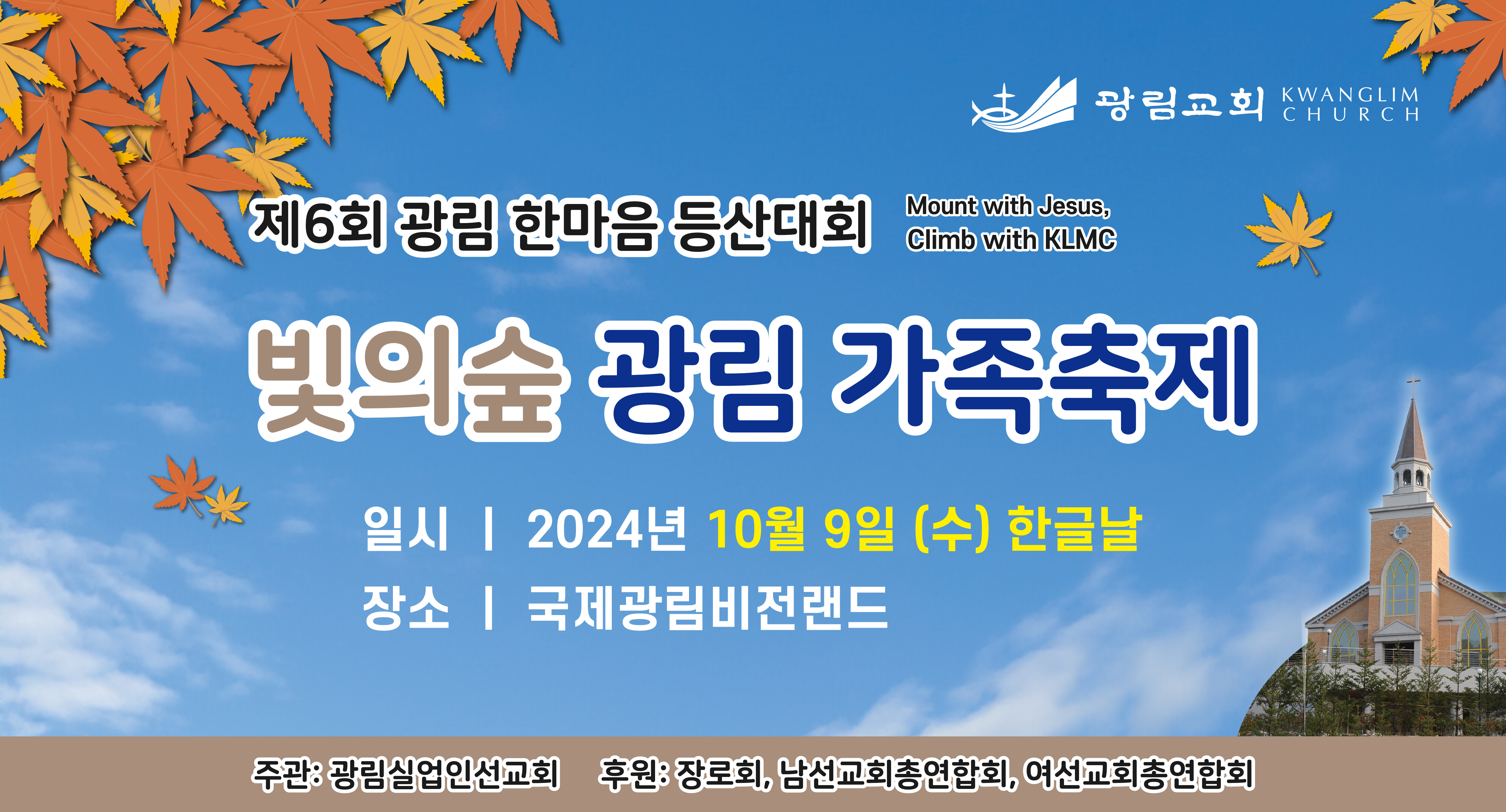 광림교회 KWANGLIM CHURCH

제6회 광림 한마음 등산대회

Mount with Jesus,
Climb with KLMC

빛의숲 광림 가족축제

일시 | 2024년 10월 9일 (수) 한글날

장소 | 국제광림비전랜드

주관: 광림실업인선교회 후원: 장로회, 남선교회총연합회, 여선교회총연합회